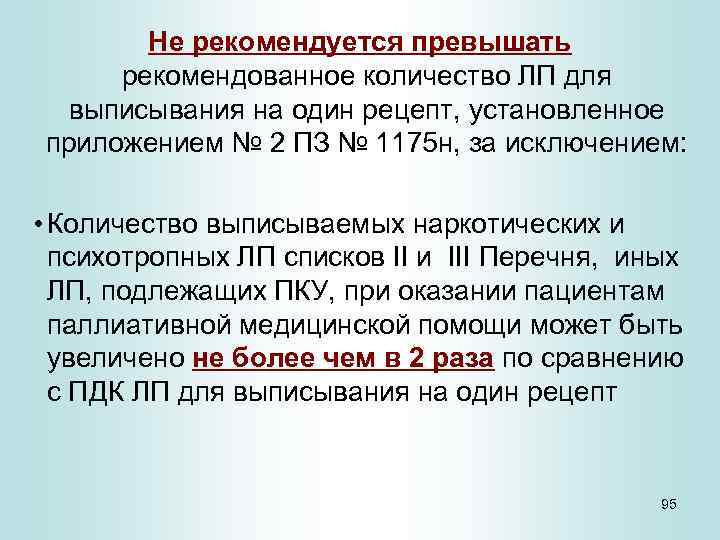 Не рекомендуется превышать рекомендованное количество ЛП для выписывания на один рецепт, установленное приложением № 2 ПЗ № 1175н, за исключением:

• Количество выписываемых наркотических и психотропных ЛП списков II и III Перечня, иных ЛП, подлежащих ПКУ, при оказании пациентам паллиативной медицинской помощи может быть увеличено не более чем в 2 раза по сравнению с ПДК ЛП для выписывания на один рецепт

95